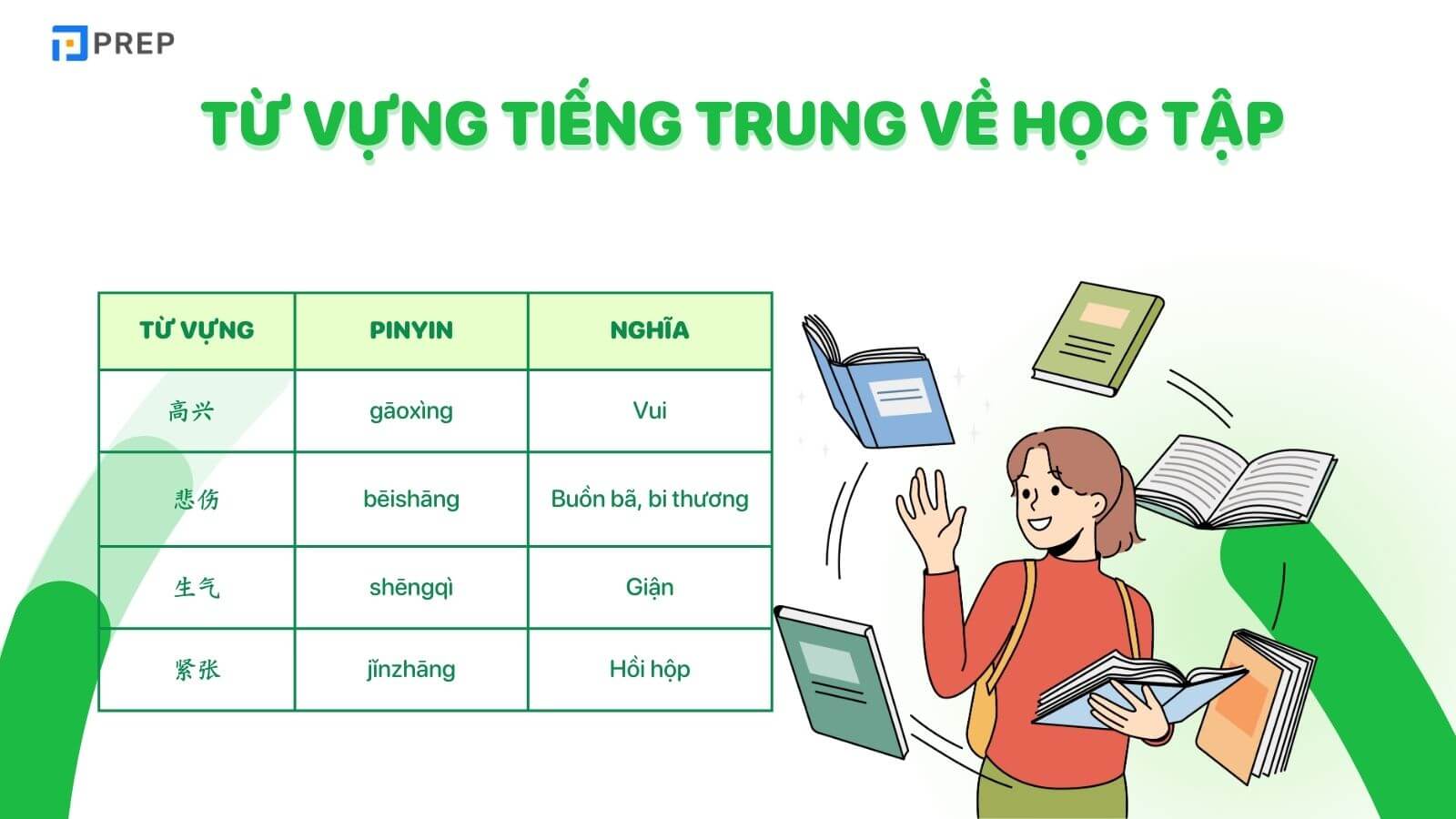 PREP

TỪ VỰNG TIẾNG TRUNG VỀ HỌC TẬP

| TỪ VỰNG | PINYIN | NGHĨA |
|---|---|---|
| 高兴 | gāoxìng | Vui |
| 悲伤 | bēishāng | Buồn bã, bi thương |
| 生气 | shēngqì | Giận |
| 紧张 | jǐnzhāng | Hồi hộp |